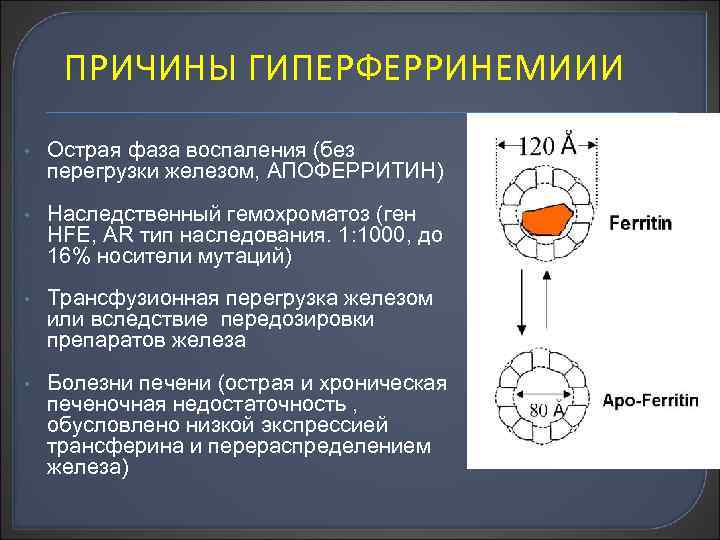 ПРИЧИНЫ ГИПЕРФЕРРИНЕМИИИ

• Острая фаза воспаления (без перегрузки железом, АПОФЕРРИТИН)

• Наследственный гемохроматоз (ген HFE, AR тип наследования. 1:1000, до 16% носители мутаций)

• Трансфузионная перегрузка железом или вследствие передозировки препаратов железа

• Болезни печени (острая и хроническая печеночная недостаточность , обусловлено низкой экспрессией трансферина и перераспределением железа)

120 Å

Ferritin

80 Å

Apo-Ferritin